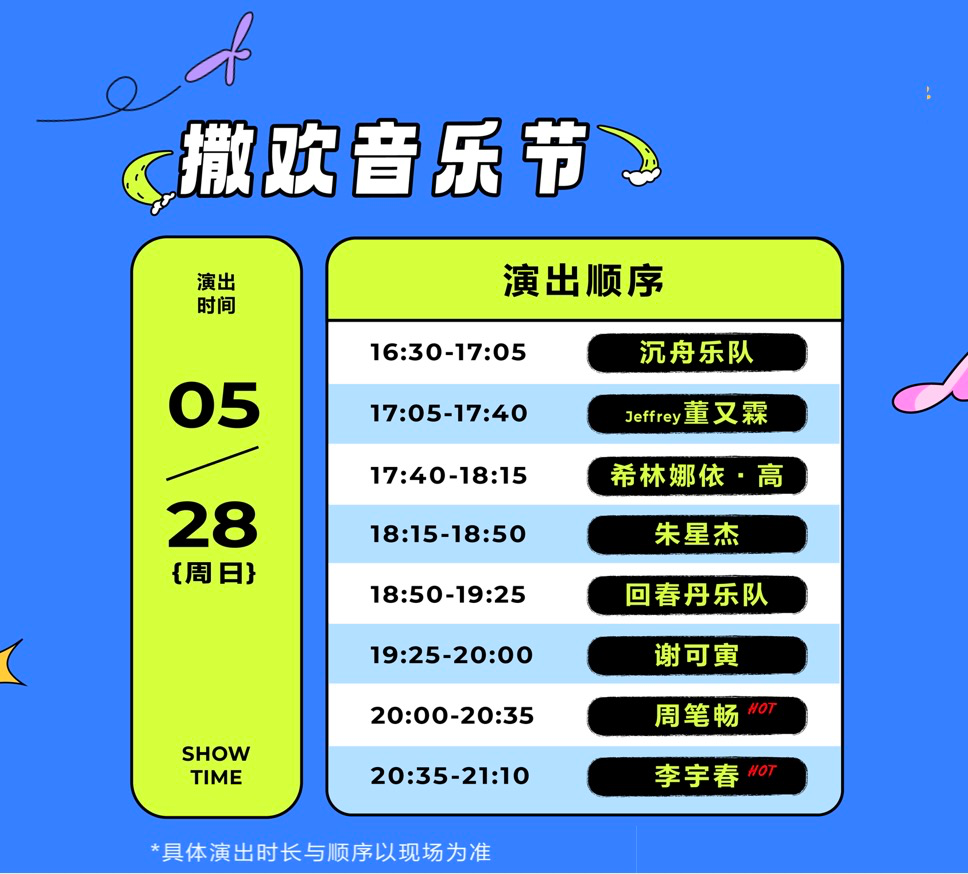 撒欢音乐节

演出时间

05
28
{周日}

SHOW TIME

演出顺序

| | |
|---|---|
| 16:30-17:05 | 沉舟乐队 |
| 17:05-17:40 | Jeffrey董又霖 |
| 17:40-18:15 | 希林娜依·高 |
| 18:15-18:50 | 朱星杰 |
| 18:50-19:25 | 回春丹乐队 |
| 19:25-20:00 | 谢可寅 |
| 20:00-20:35 | 周笔畅 HOT |
| 20:35-21:10 | 李宇春 HOT |

*具体演出时长与顺序以现场为准